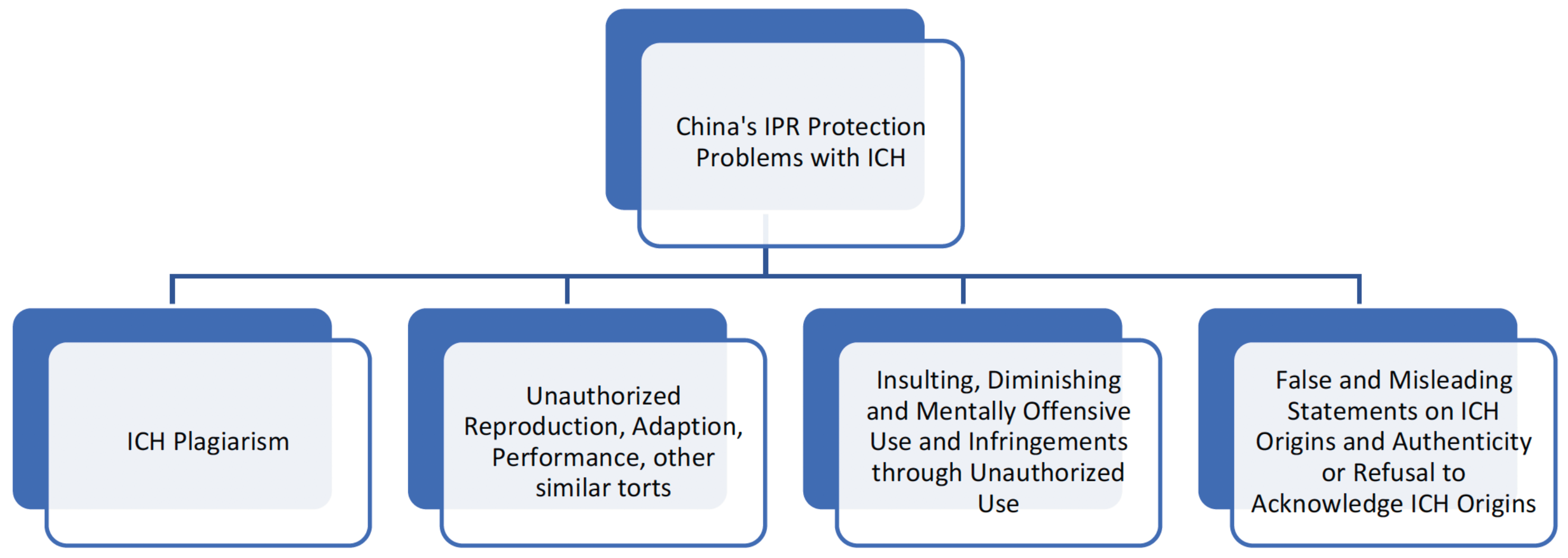 China's IPR Protection Problems with ICH

ICH Plagiarism

Unauthorized Reproduction, Adaption, Performance, other similar torts

Insulting, Diminishing and Mentally Offensive Use and Infringements through Unauthorized Use

False and Misleading Statements on ICH Origins and Authenticity or Refusal to Acknowledge ICH Origins